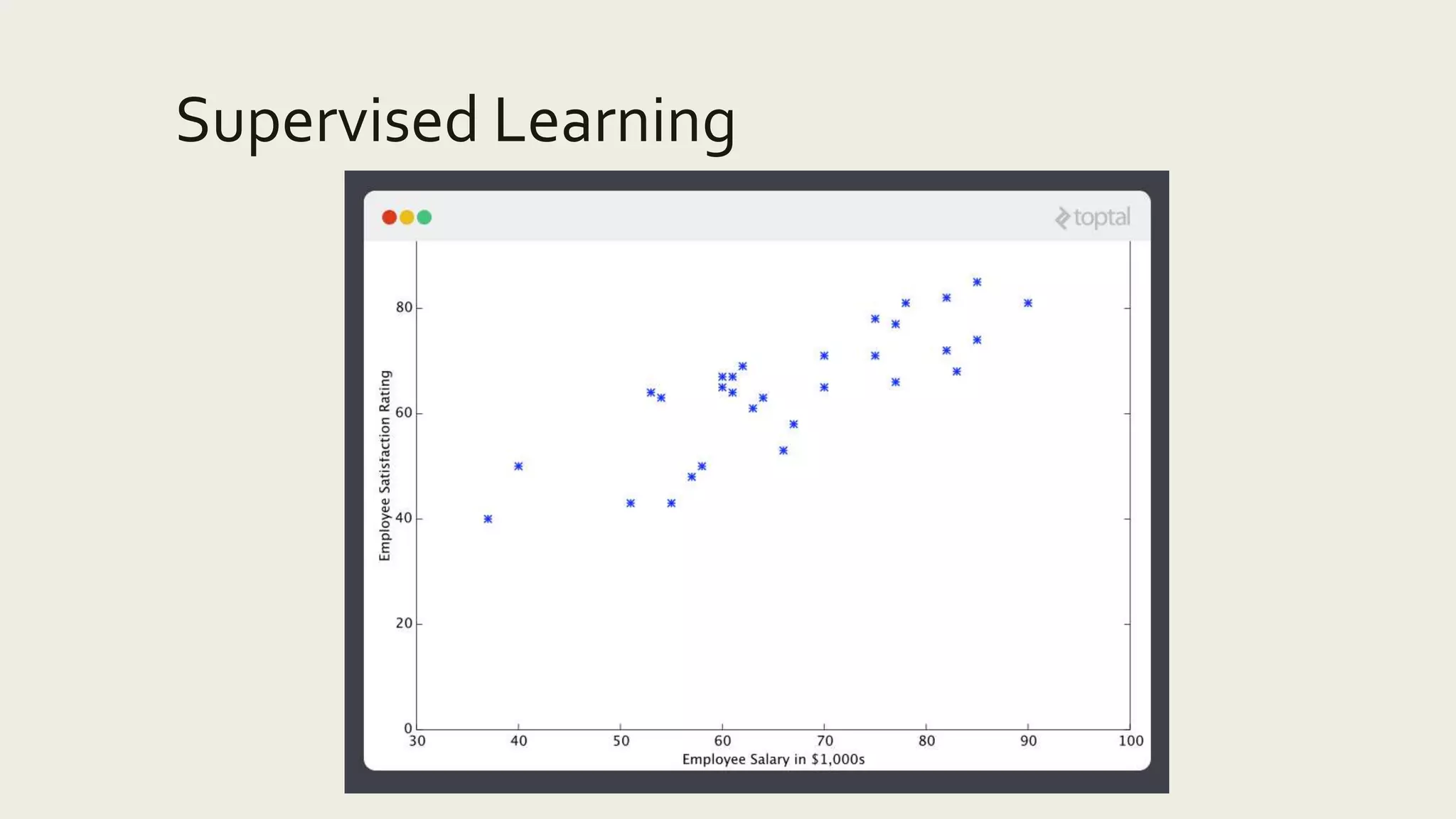 Supervised Learning

toptal

Employee Satisfaction Rating

80
60
40
20
0

30 40 50 60 70 80 90 100

Employee Salary in $1,000s